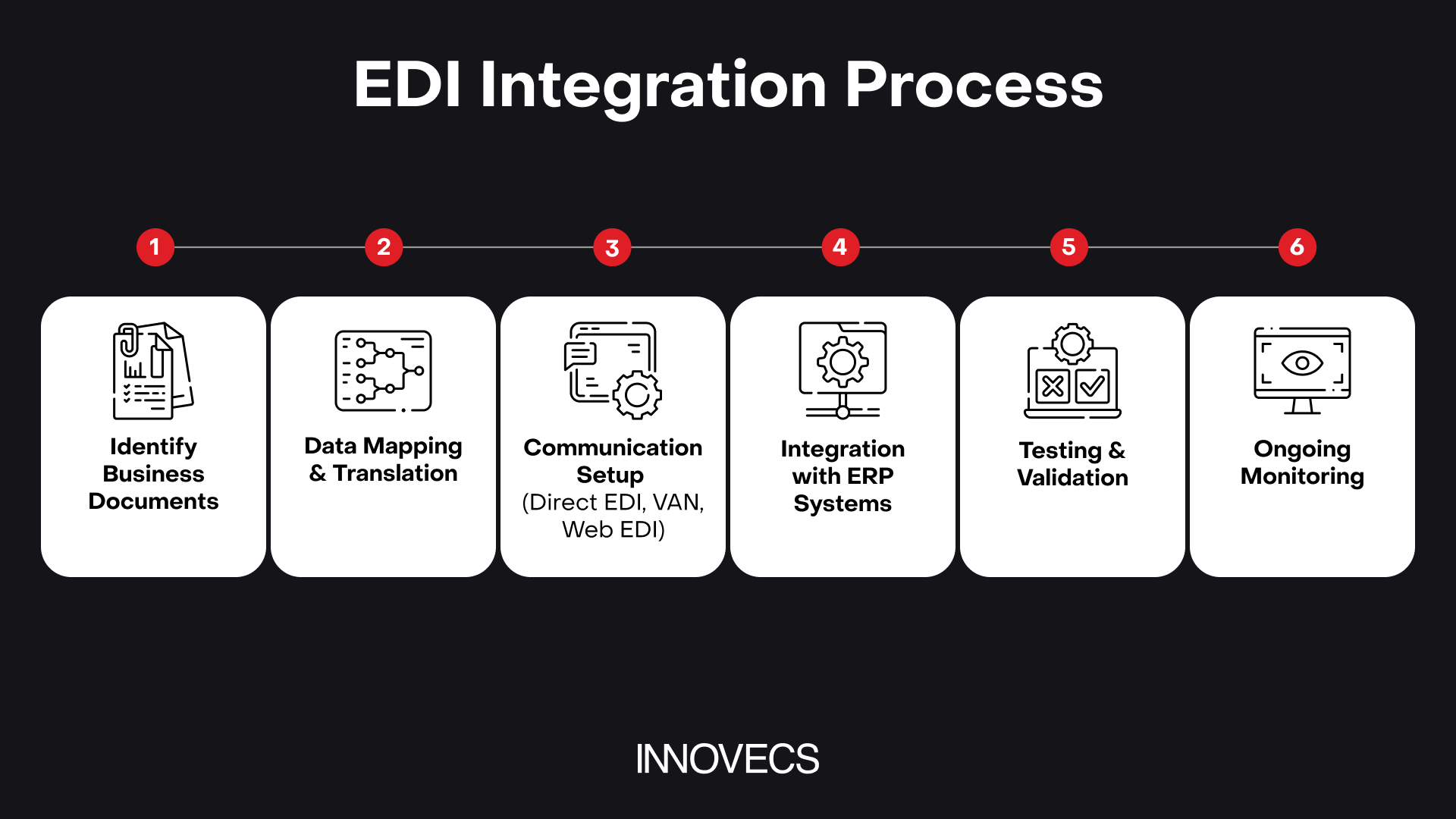 EDI Integration Process

1

Identify Business Documents

2

Data Mapping & Translation

3

Communication Setup (Direct EDI, VAN, Web EDI)

4

Integration with ERP Systems

5

Testing & Validation

6

Ongoing Monitoring

INNOVECS